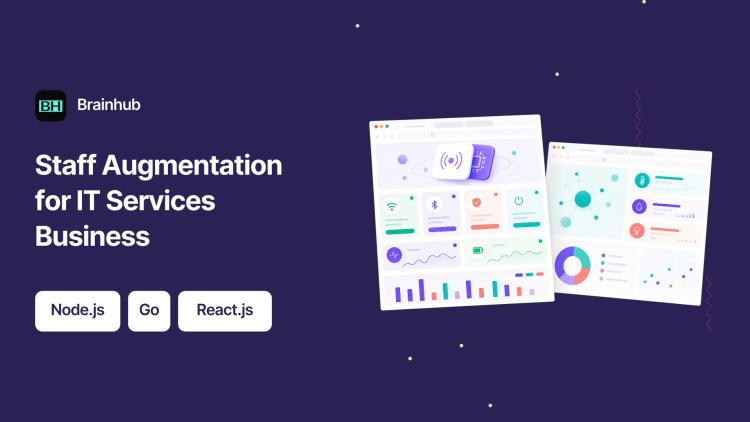 BH Brainhub

Staff Augmentation for IT Services Business

Node.js

Go

React.js